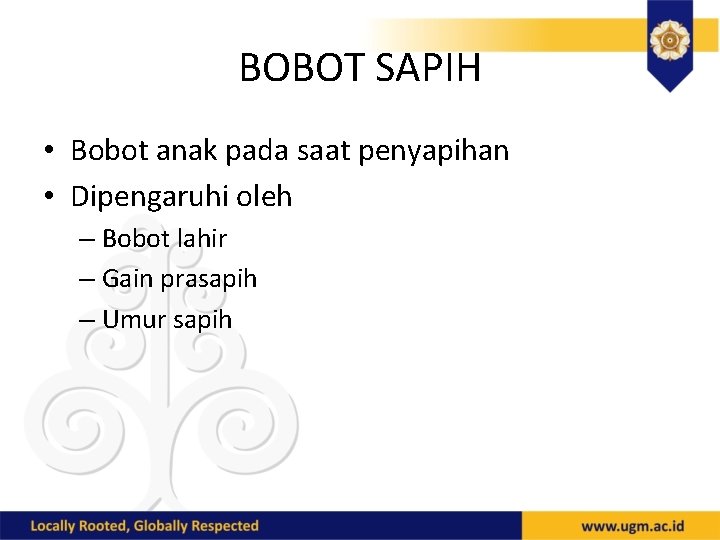 BOBOT SAPIH

• Bobot anak pada saat penyapihan
• Dipengaruhi oleh
– Bobot lahir
– Gain prasapih
– Umur sapih

Locally Rooted, Globally Respected

www.ugm.ac.id